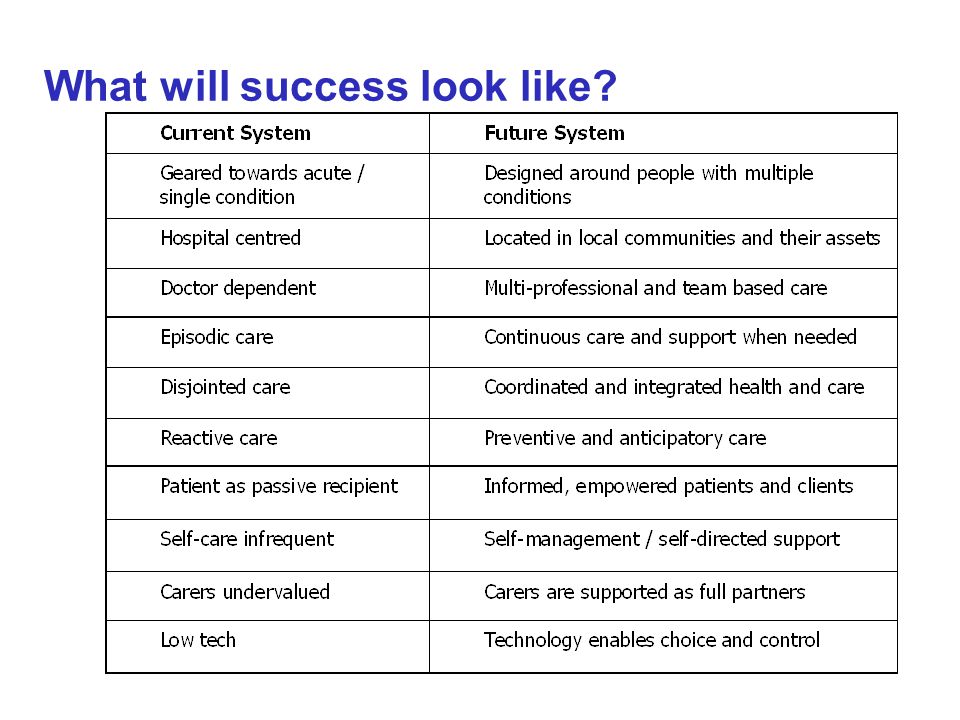 What will success look like?

| Current System | Future System |
|---|---|
| Geared towards acute / single condition | Designed around people with multiple conditions |
| Hospital centred | Located in local communities and their assets |
| Doctor dependent | Multi-professional and team based care |
| Episodic care | Continuous care and support when needed |
| Disjointed care | Coordinated and integrated health and care |
| Reactive care | Preventive and anticipatory care |
| Patient as passive recipient | Informed, empowered patients and clients |
| Self-care infrequent | Self-management / self-directed support |
| Carers undervalued | Carers are supported as full partners |
| Low tech | Technology enables choice and control |